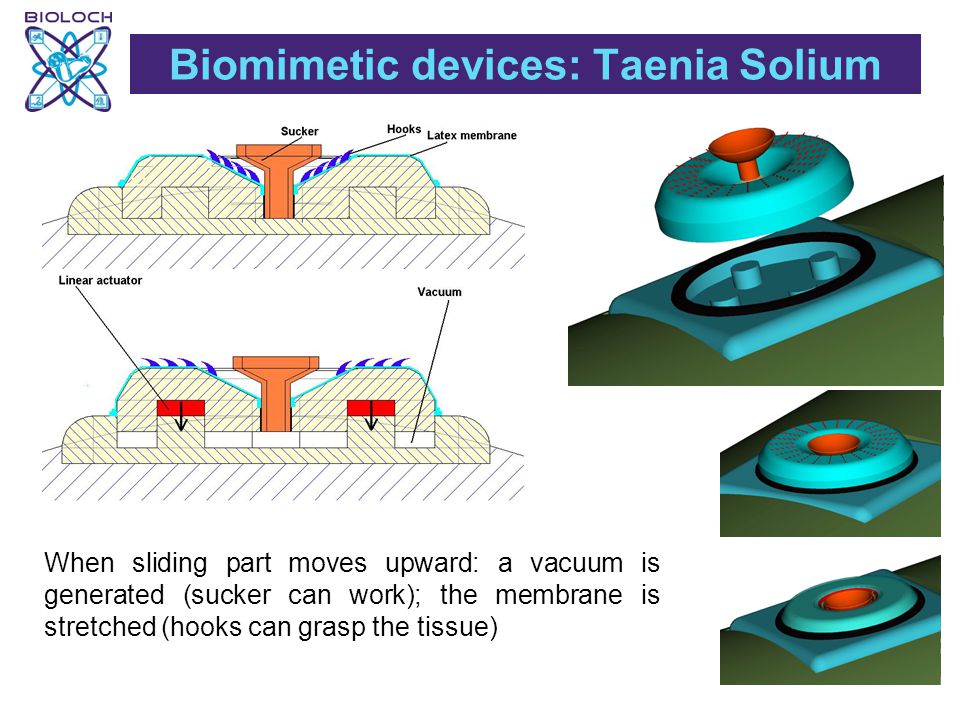 BIOLOCH

Biomimetic devices: Taenia Solium

Sucker
Hooks
Latex membrane

Linear actuator
Vacuum

When sliding part moves upward: a vacuum is generated (sucker can work); the membrane is stretched (hooks can grasp the tissue)